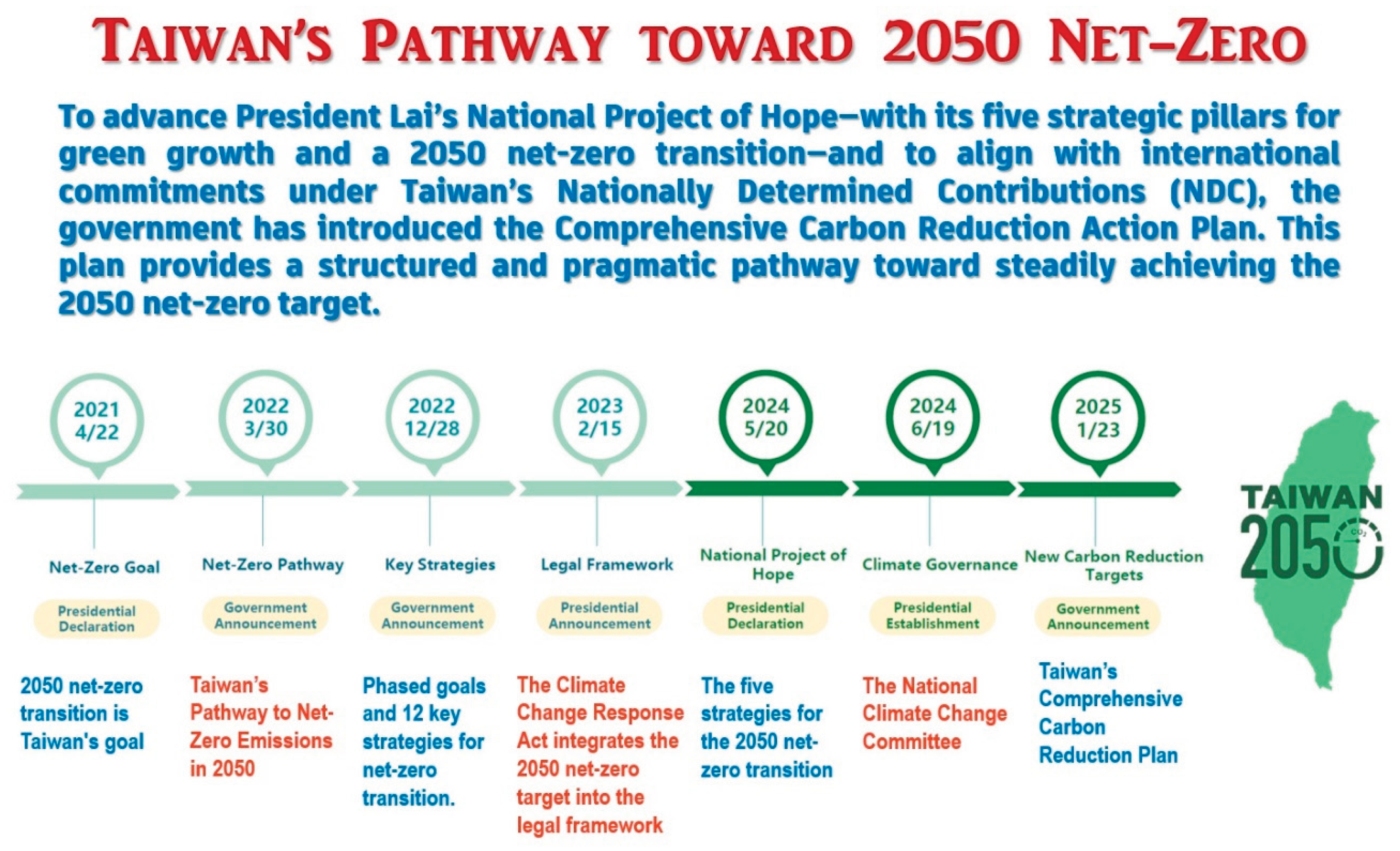 TAIWAN'S PATHWAY TOWARD 2050 NET–ZERO

To advance President Lai's National Project of Hope—with its five strategic pillars for green growth and a 2050 net-zero transition—and to align with international commitments under Taiwan's Nationally Determined Contributions (NDC), the government has introduced the Comprehensive Carbon Reduction Action Plan. This plan provides a structured and pragmatic pathway toward steadily achieving the 2050 net-zero target.

2021 4/22

Net-Zero Goal

Presidential Declaration

2050 net-zero transition is Taiwan's goal

2022 3/30

Net-Zero Pathway

Government Announcement

Taiwan's Pathway to Net-Zero Emissions in 2050

2022 12/28

Key Strategies

Government Announcement

Phased goals and 12 key strategies for net-zero transition.

2023 2/15

Legal Framework

Presidential Announcement

The Climate Change Response Act integrates the 2050 net-zero target into the legal framework

2024 5/20

National Project of Hope

Presidential Declaration

The five strategies for the 2050 net-zero transition

2024 6/19

Climate Governance

Presidential Establishment

The National Climate Change Committee

2025 1/23

New Carbon Reduction Targets

Government Announcement

Taiwan's Comprehensive Carbon Reduction Plan

TAIWAN 2050 $CO_2$